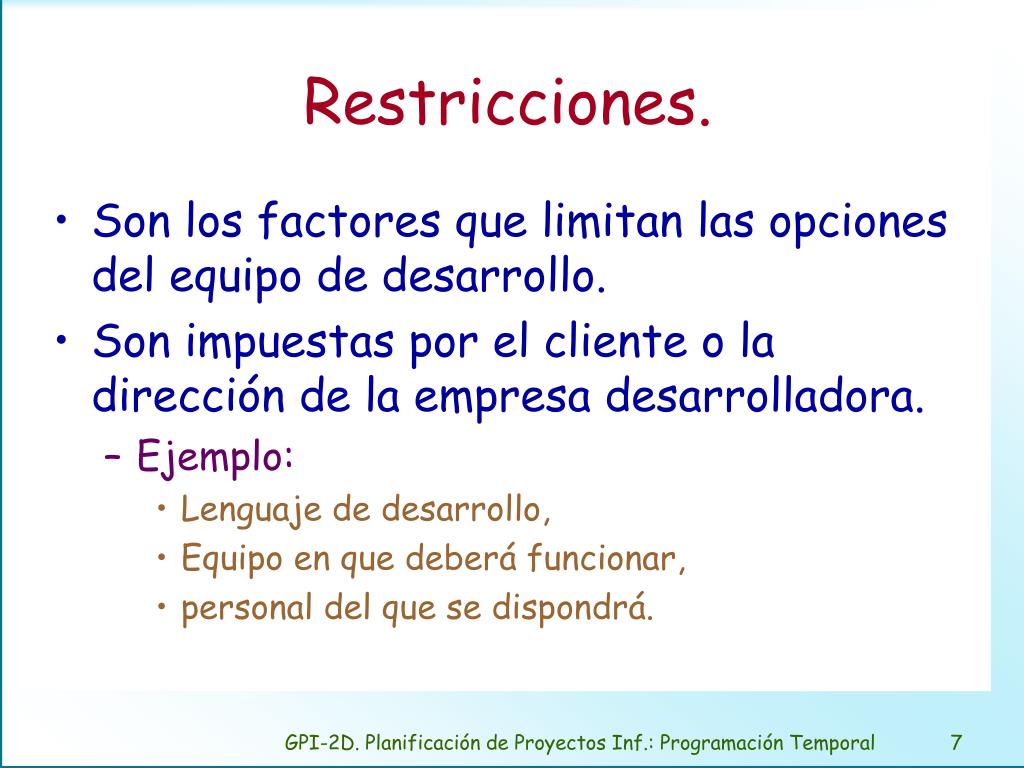 Restricciones.

• Son los factores que limitan las opciones del equipo de desarrollo.
• Son impuestas por el cliente o la dirección de la empresa desarrolladora.
– Ejemplo:
• Lenguaje de desarrollo,
• Equipo en que deberá funcionar,
• personal del que se dispondrá.

GPI-2D. Planificación de Proyectos Inf.: Programación Temporal 7